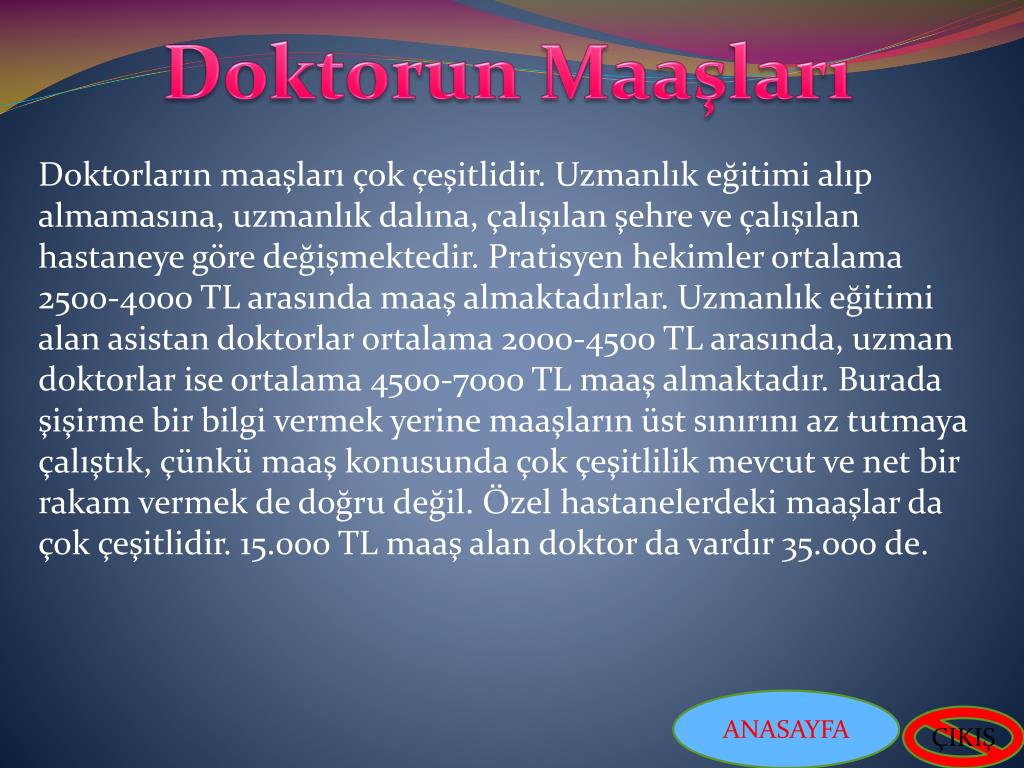 Doktorun Maaşları

Doktorların maaşları çok çeşitlidir. Uzmanlık eğitimi alıp almamasına, uzmanlık dalına, çalışılan şehre ve çalışılan hastaneye göre değişmektedir. Pratisyen hekimler ortalama 2500-4000 TL arasında maaş almaktadırlar. Uzmanlık eğitimi alan asistan doktorlar ortalama 2000-4500 TL arasında, uzman doktorlar ise ortalama 4500-7000 TL maaş almaktadır. Burada şişirme bir bilgi vermek yerine maaşların üst sınırını az tutmaya çalıştık, çünkü maaş konusunda çok çeşitlilik mevcut ve net bir rakam vermek de doğru değil. Özel hastanelerdeki maaşlar da çok çeşitlidir. 15.000 TL maaş alan doktor da vardır 35.000 de.

ANASAYFA

ÇIKIŞ